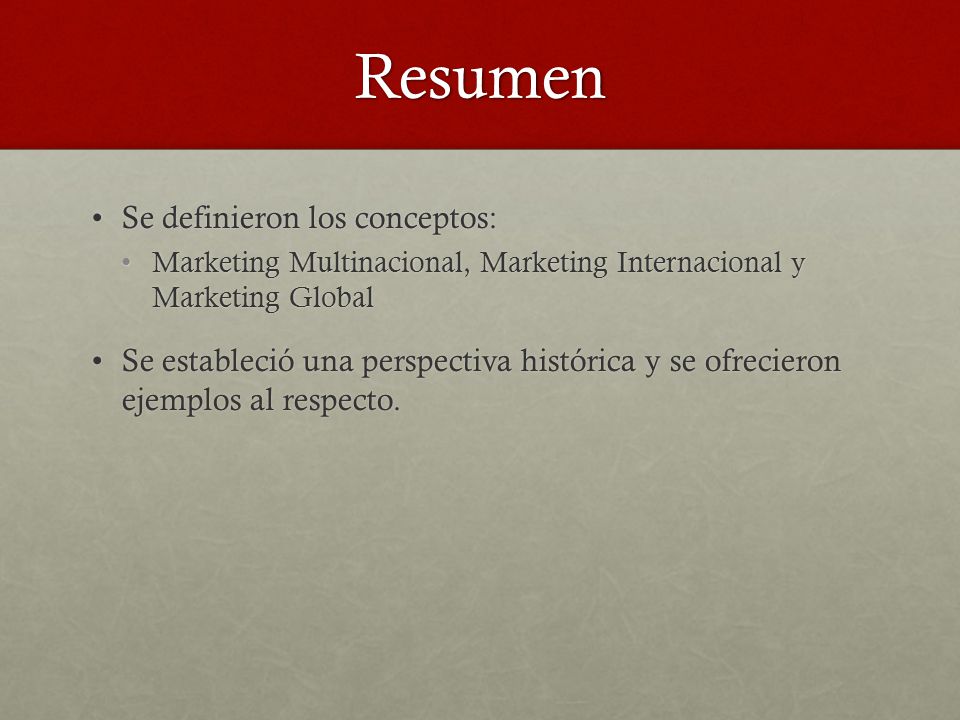 Resumen

• Se definieron los conceptos:
  • Marketing Multinacional, Marketing Internacional y Marketing Global

• Se estableció una perspectiva histórica y se ofrecieron ejemplos al respecto.